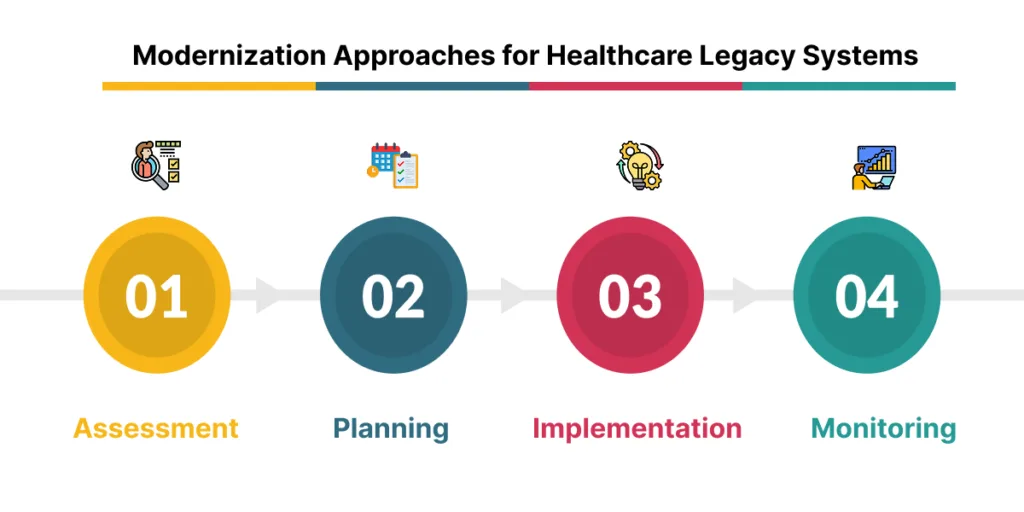 Modernization Approaches for Healthcare Legacy Systems

01
Assessment

02
Planning

03
Implementation

04
Monitoring